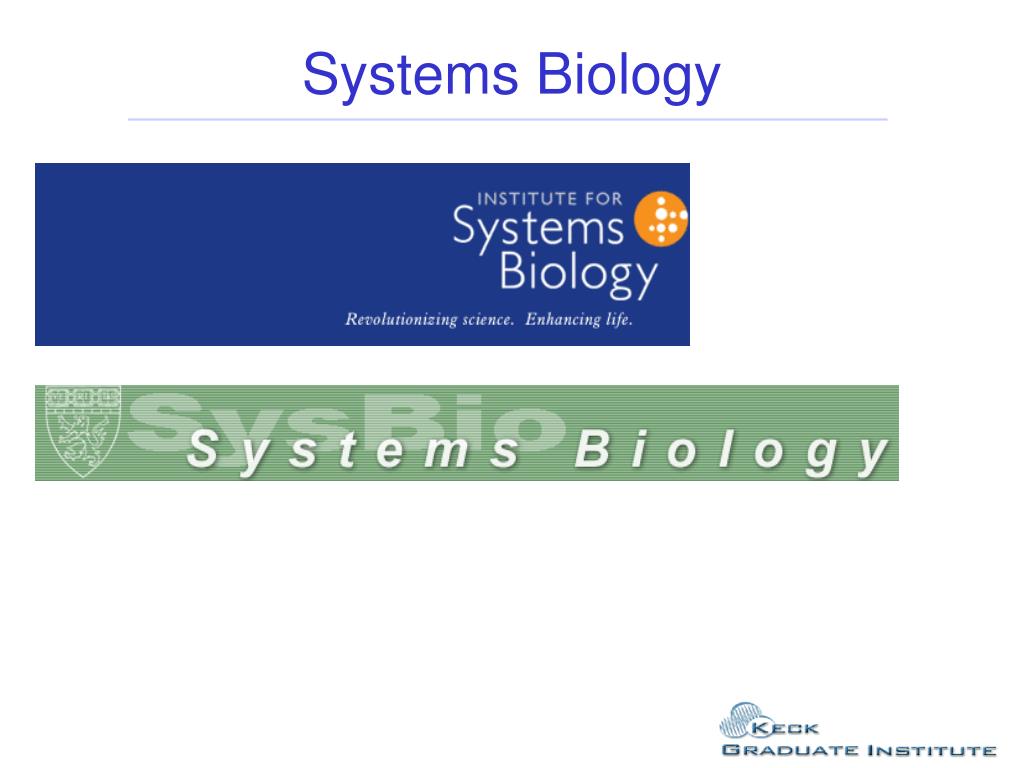 Systems Biology

INSTITUTE FOR
Systems
Biology
Revolutionizing science. Enhancing life.

SysBio
Systems Biology

KECK
GRADUATE INSTITUTE